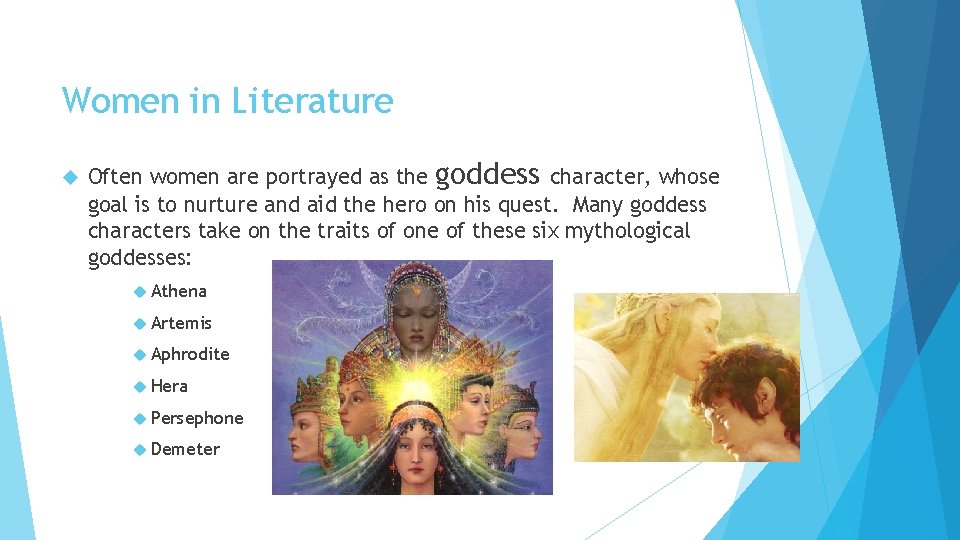 Women in Literature

Often women are portrayed as the goddess character, whose goal is to nurture and aid the hero on his quest. Many goddess characters take on the traits of one of these six mythological goddesses:

Athena
Artemis
Aphrodite
Hera
Persephone
Demeter